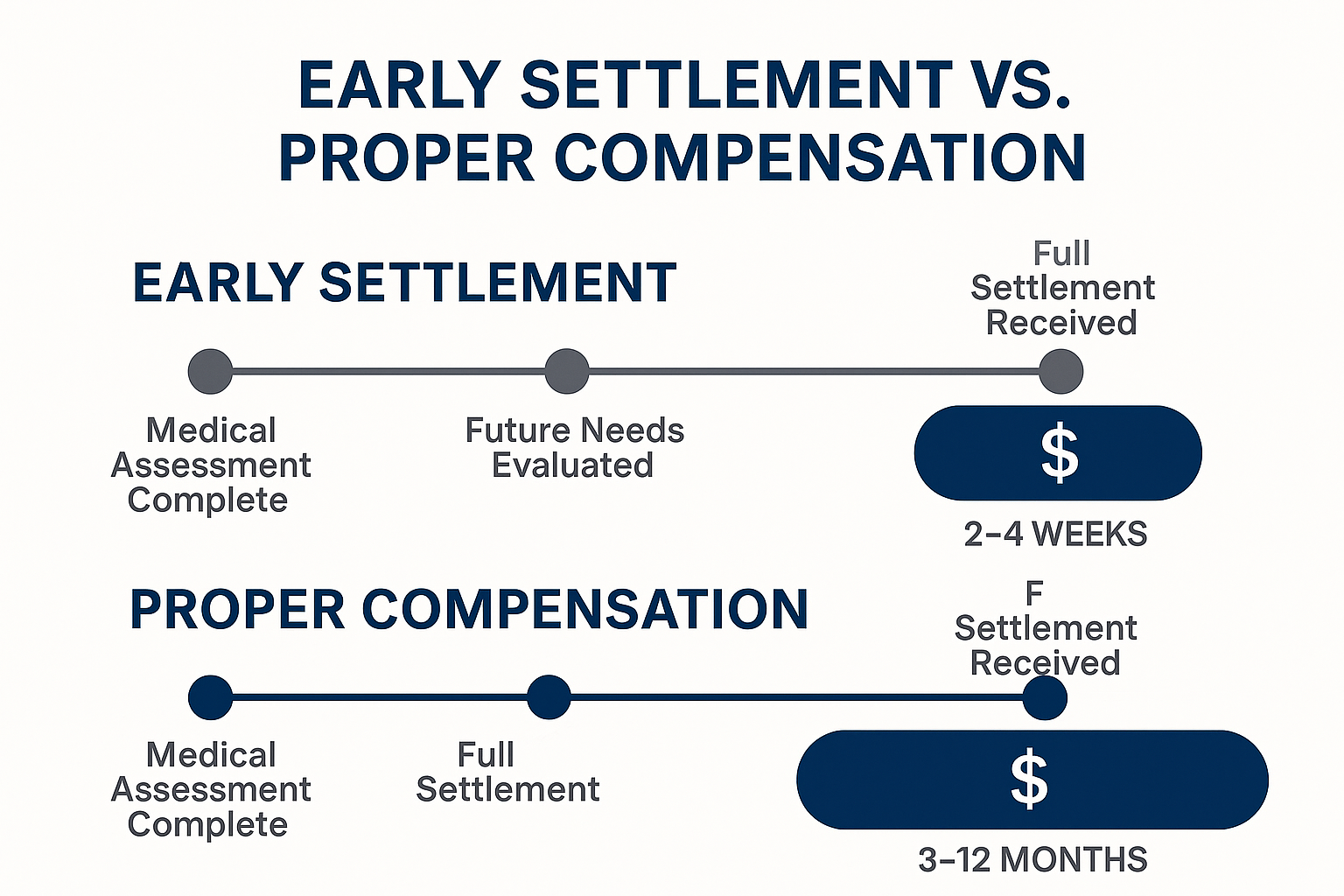 EARLY SETTLEMENT VS. PROPER COMPENSATION

EARLY SETTLEMENT

Full Settlement Received

Medical Assessment Complete

Future Needs Evaluated

$

2–4 WEEKS

PROPER COMPENSATION

F Settlement Received

Medical Assessment Complete

Full Settlement

$

3–12 MONTHS